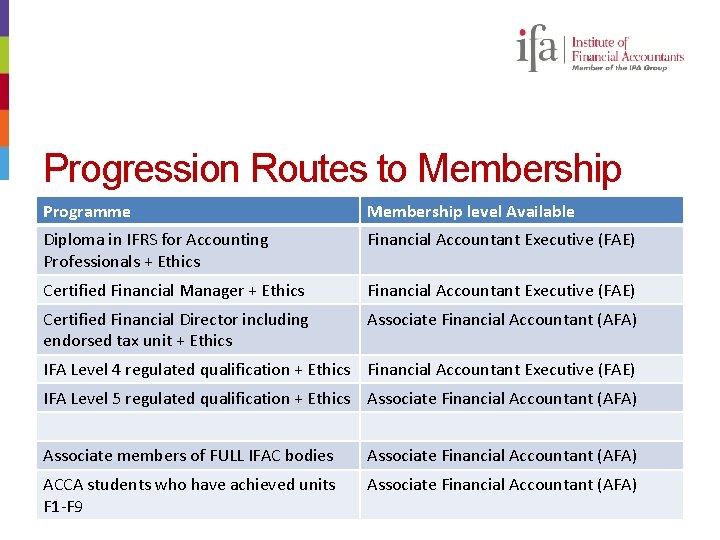 ifa | Institute of Financial Accountants
Member of the IPA Group

Progression Routes to Membership

| Programme | Membership level Available |
|---|---|
| Diploma in IFRS for Accounting Professionals + Ethics | Financial Accountant Executive (FAE) |
| Certified Financial Manager + Ethics | Financial Accountant Executive (FAE) |
| Certified Financial Director including endorsed tax unit + Ethics | Associate Financial Accountant (AFA) |
| IFA Level 4 regulated qualification + Ethics | Financial Accountant Executive (FAE) |
| IFA Level 5 regulated qualification + Ethics | Associate Financial Accountant (AFA) |
| | |
| Associate members of FULL IFAC bodies | Associate Financial Accountant (AFA) |
| ACCA students who have achieved units F1-F9 | Associate Financial Accountant (AFA) |